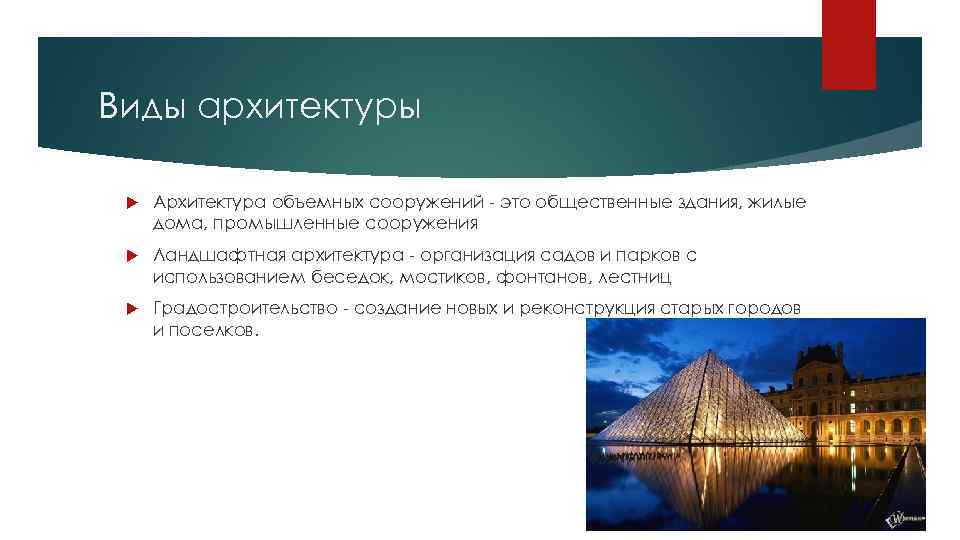 Виды архитектуры

Архитектура объемных сооружений - это общественные здания, жилые дома, промышленные сооружения

Ландшафтная архитектура - организация садов и парков с использованием беседок, мостиков, фонтанов, лестниц

Градостроительство - создание новых и реконструкция старых городов и поселков.